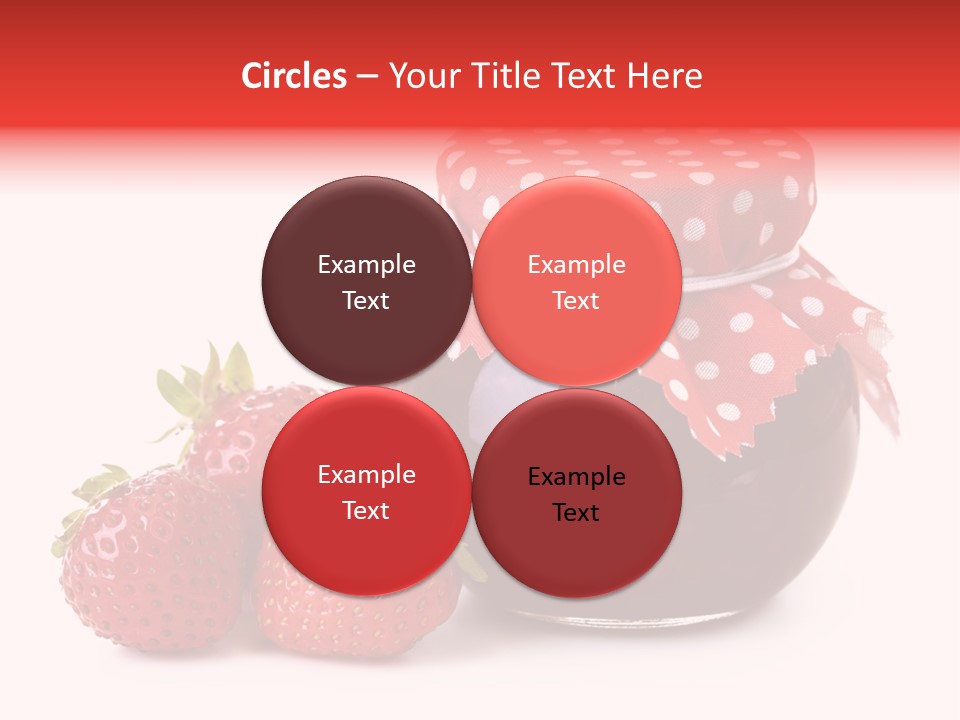 Circles – Your Title Text Here

Example Text

Example Text

Example Text

Example Text